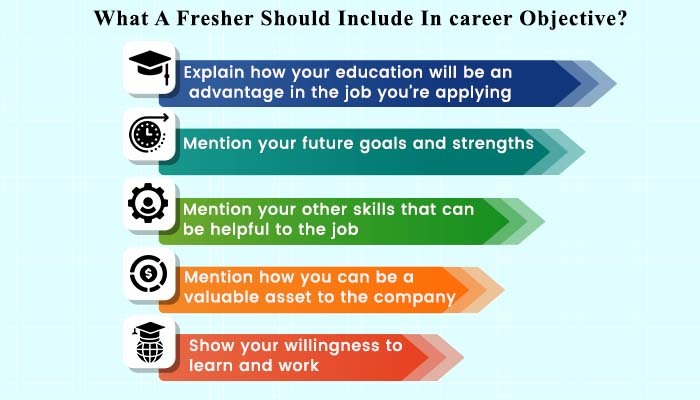 What A Fresher Should Include In career Objective?

Explain how your education will be an advantage in the job you're applying

Mention your future goals and strengths

Mention your other skills that can be helpful to the job

Mention how you can be a valuable asset to the company

Show your willingness to learn and work